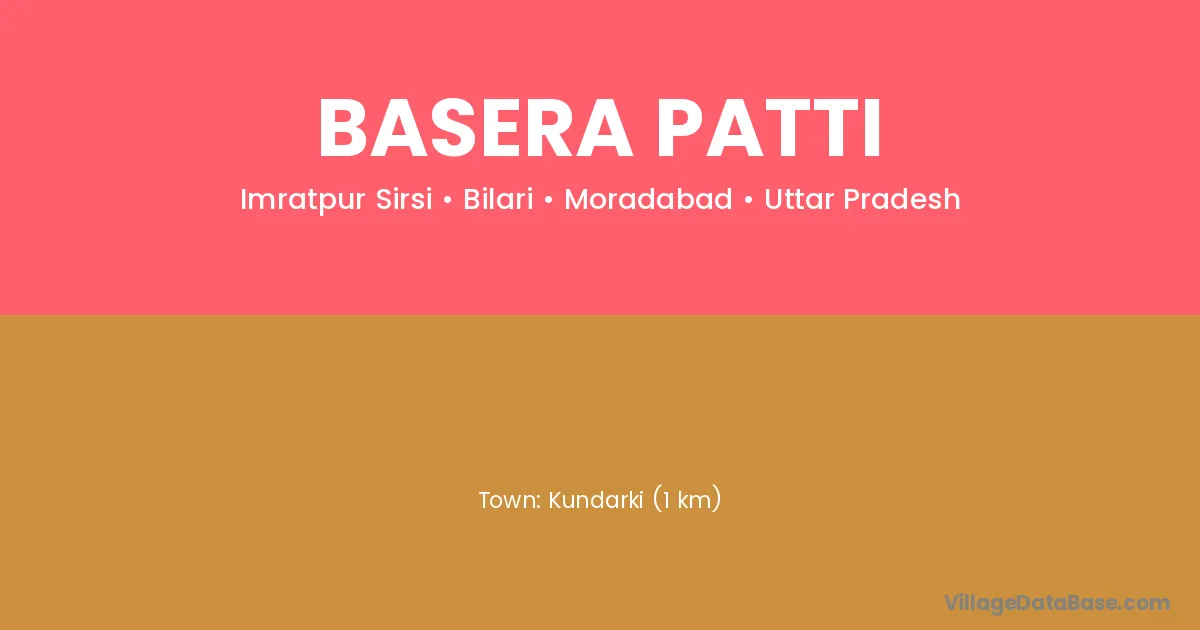 BASERA PATTI

Imratpur Sirsi • Bilari • Moradabad • Uttar Pradesh

Town: Kundarki (1 km)

VillageDataBase.com